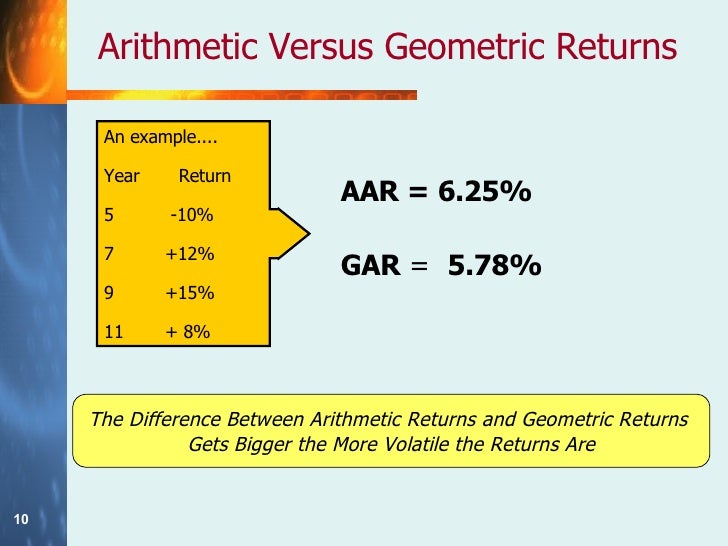 Arithmetic Versus Geometric Returns

An example....

| Year | Return |
|---|---|
| 5 | -10% |
| 7 | +12% |
| 9 | +15% |
| 11 | + 8% |

AAR = 6.25%

GAR = 5.78%

The Difference Between Arithmetic Returns and Geometric Returns Gets Bigger the More Volatile the Returns Are

10